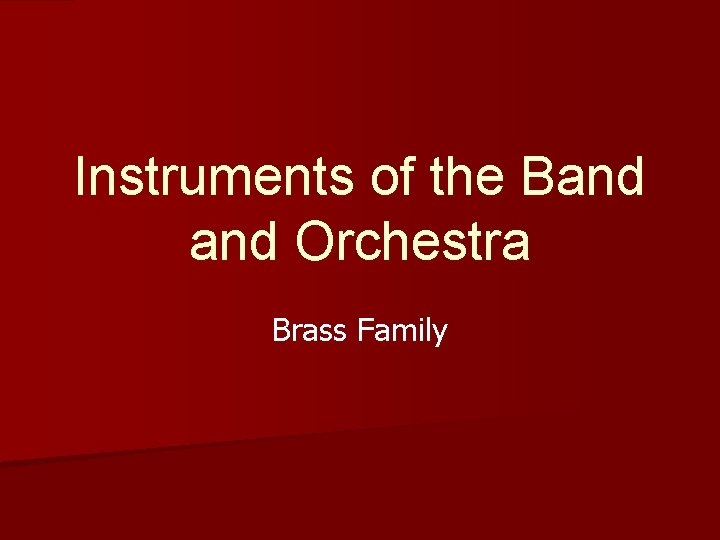 Instruments of the Band and Orchestra

Brass Family